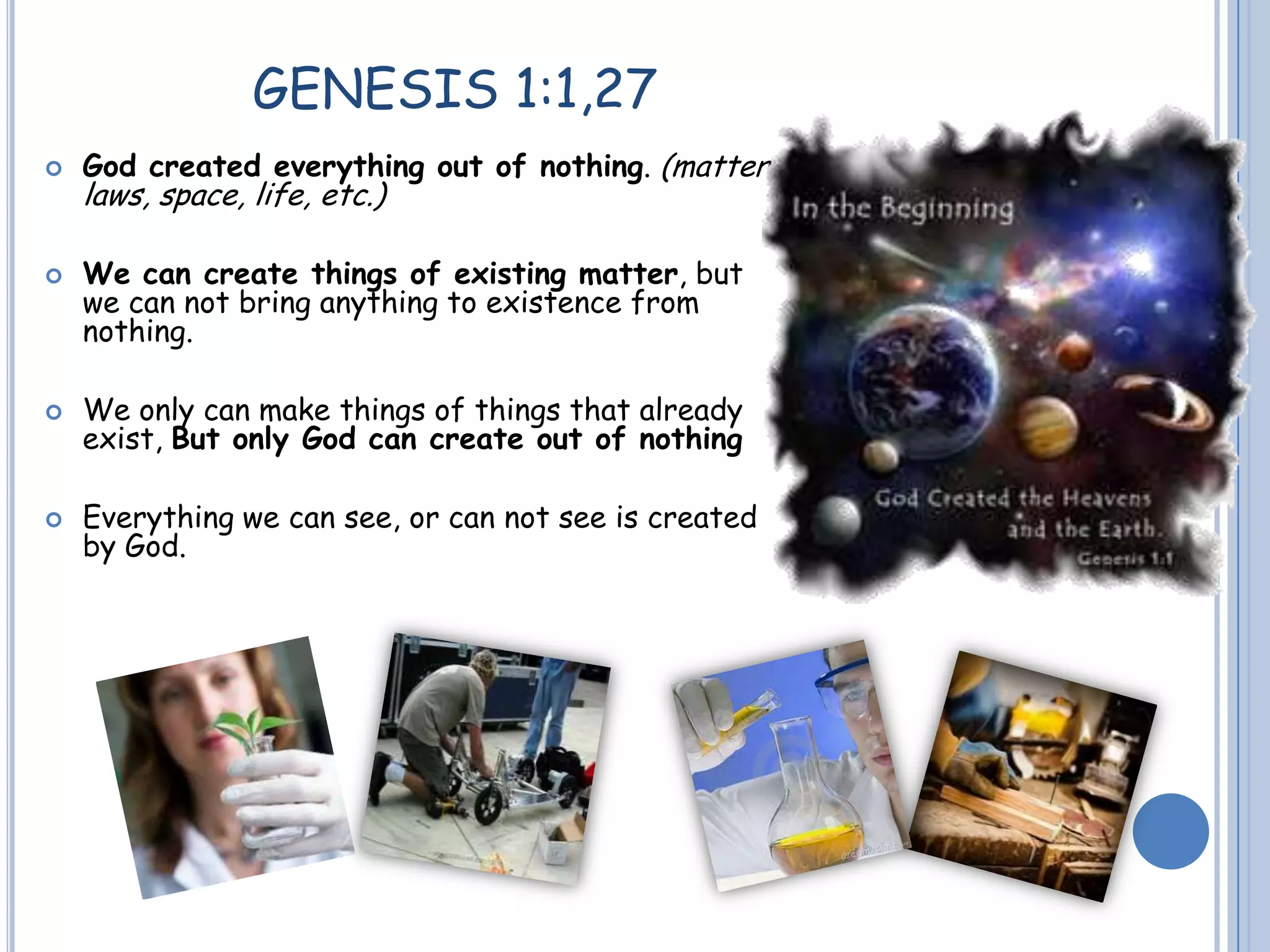 GENESIS 1:1,27

God created everything out of nothing. (matter laws, space, life, etc.)

We can create things of existing matter, but we can not bring anything to existence from nothing.

We only can make things of things that already exist, But only God can create out of nothing

Everything we can see, or can not see is created by God.

In the Beginning

God Created the Heavens and the Earth.

Genesis 1:1